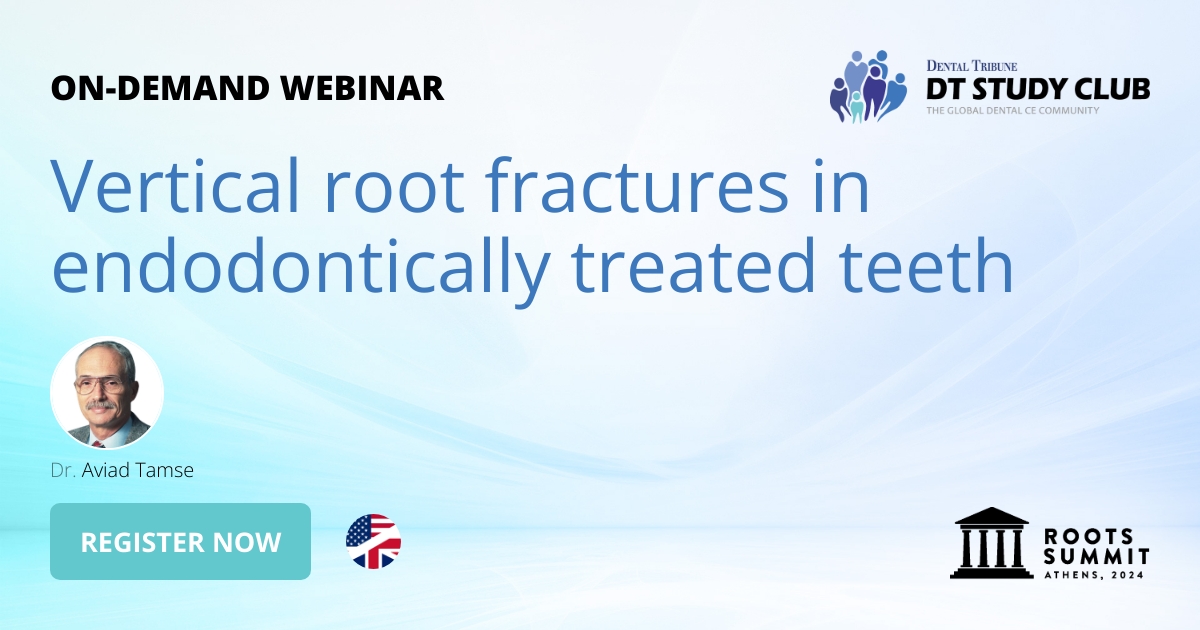 ON-DEMAND WEBINAR

DENTAL TRIBUNE
DT STUDY CLUB
THE GLOBAL DENTAL CE COMMUNITY

Vertical root fractures in endodontically treated teeth

Dr. Aviad Tamse

REGISTER NOW

ROOTS SUMMIT
ATHENS, 2024